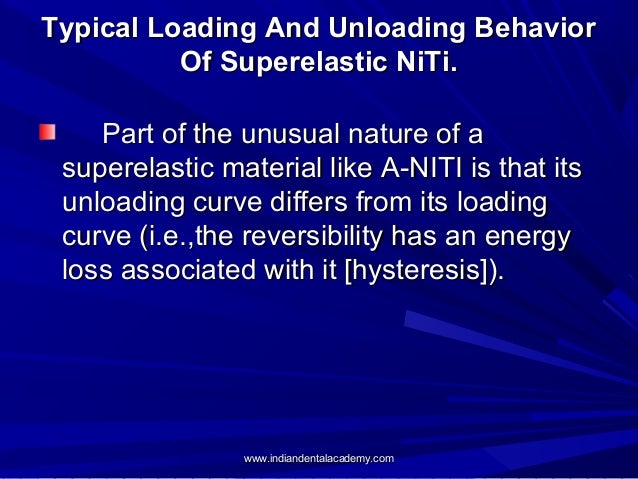 Typical Loading And Unloading Behavior Of Superelastic NiTi.

Part of the unusual nature of a superelastic material like A-NITI is that its unloading curve differs from its loading curve (i.e.,the reversibility has an energy loss associated with it [hysteresis]).

www.indiandentalacademy.com